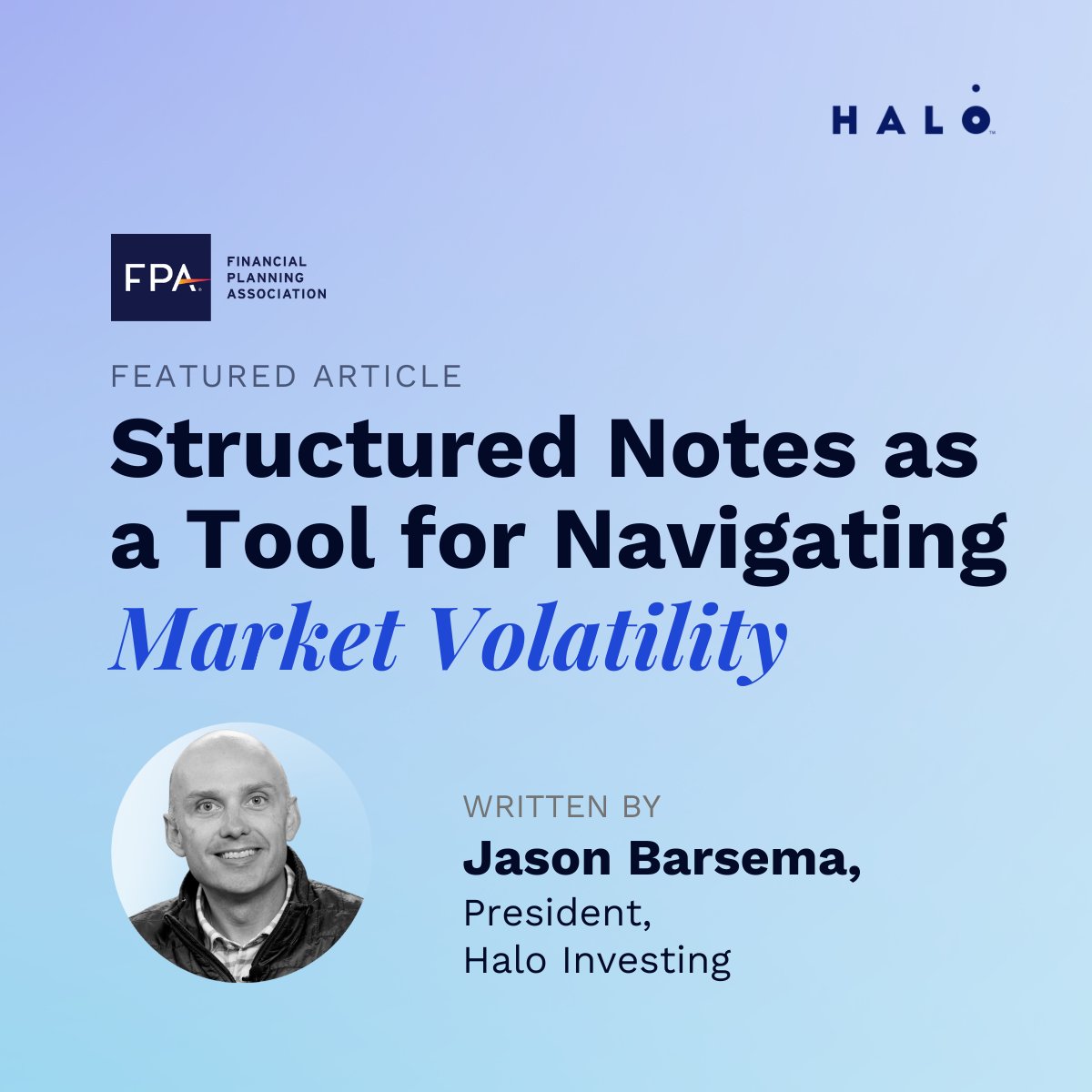 HALO

FPA
FINANCIAL PLANNING ASSOCIATION

FEATURED ARTICLE

Structured Notes as a Tool for Navigating Market Volatility

WRITTEN BY
Jason Barsema,
President,
Halo Investing